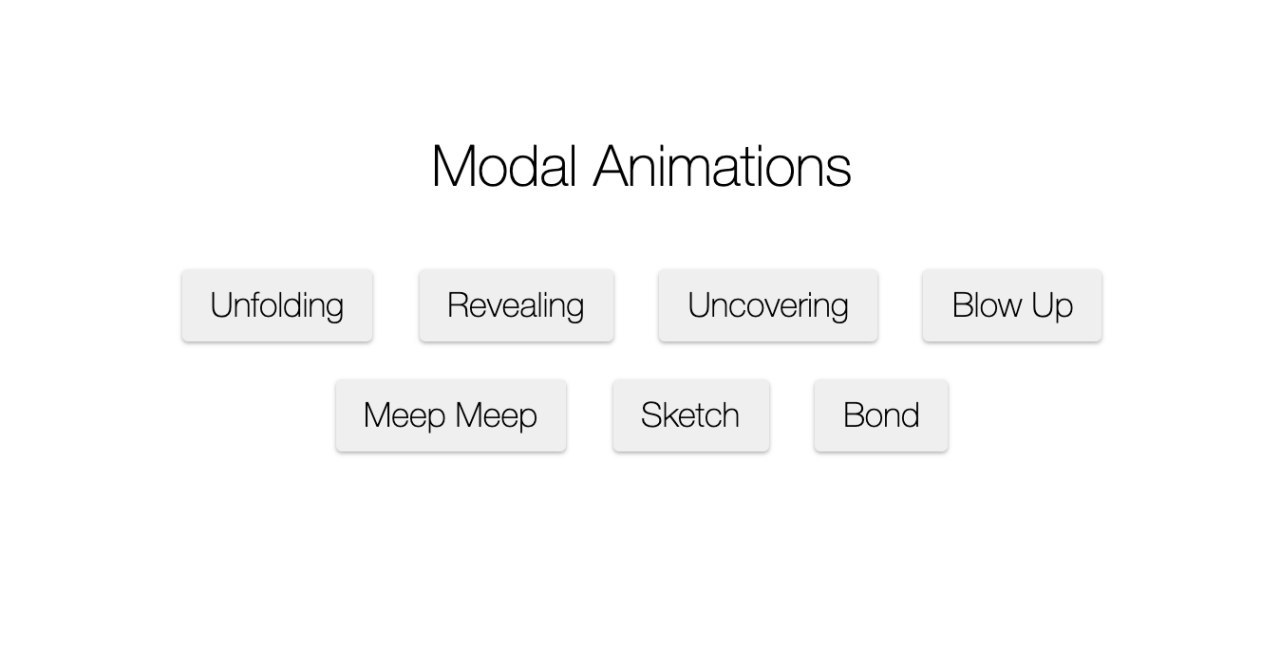 Modal Animations

Unfolding

Revealing

Uncovering

Blow Up

Meep Meep

Sketch

Bond